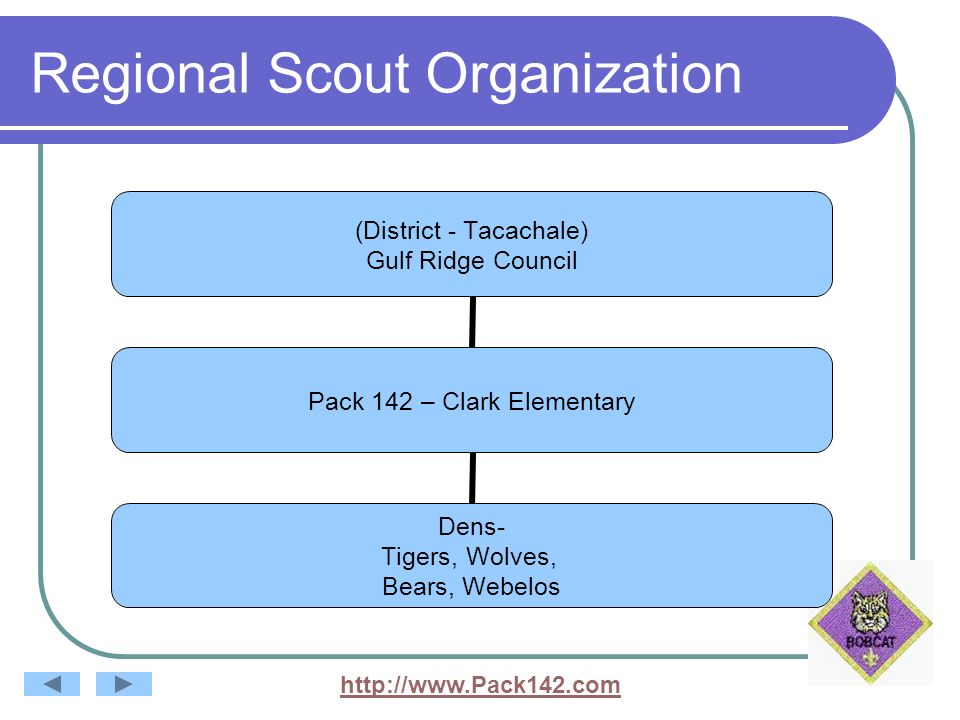 Regional Scout Organization

(District - Tacachale)
Gulf Ridge Council

Pack 142 – Clark Elementary

Dens-
Tigers, Wolves,
Bears, Webelos

BOBCAT

http://www.Pack142.com